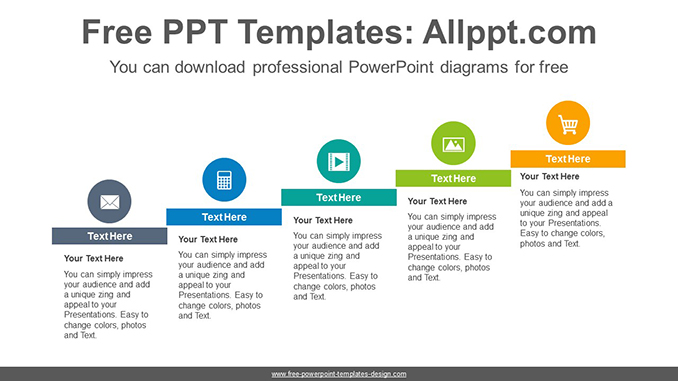 Free PPT Templates: Allppt.com

You can download professional PowerPoint diagrams for free

Text Here

Your Text Here

You can simply impress your audience and add a unique zing and appeal to your Presentations. Easy to change colors, photos and Text.

Text Here

Your Text Here

You can simply impress your audience and add a unique zing and appeal to your Presentations. Easy to change colors, photos and Text.

Text Here

Your Text Here

You can simply impress your audience and add a unique zing and appeal to your Presentations. Easy to change colors, photos and Text.

Text Here

Your Text Here

You can simply impress your audience and add a unique zing and appeal to your Presentations. Easy to change colors, photos and Text.

Text Here

Your Text Here

You can simply impress your audience and add a unique zing and appeal to your Presentations. Easy to change colors, photos and Text.

www.free-powerpoint-templates-design.com